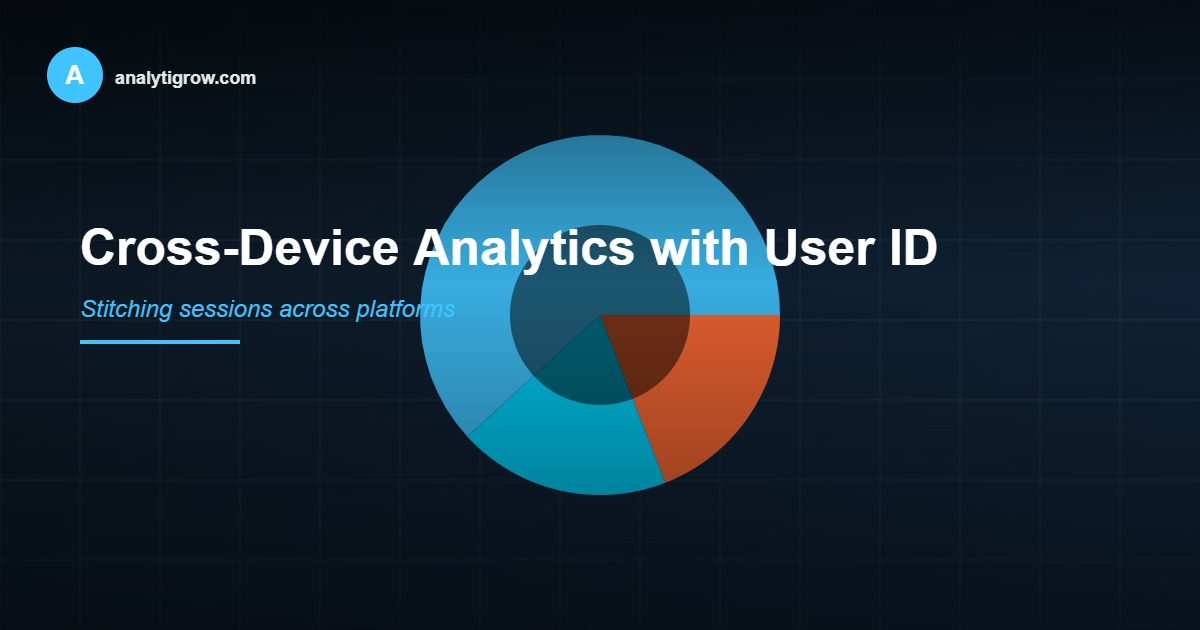 A analytigrow.com

Cross-Device Analytics with User ID

Stitching sessions across platforms